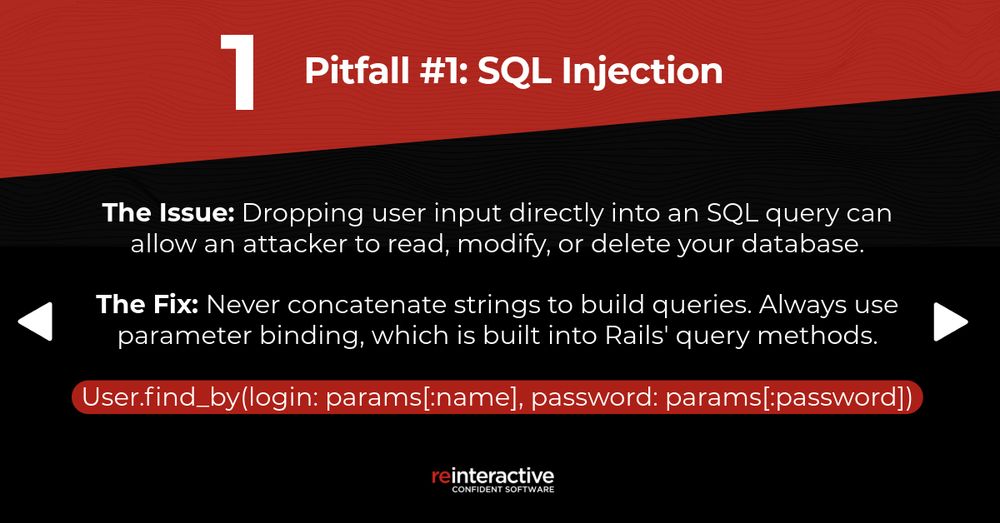 1

Pitfall #1: SQL Injection

The Issue: Dropping user input directly into an SQL query can allow an attacker to read, modify, or delete your database.

The Fix: Never concatenate strings to build queries. Always use parameter binding, which is built into Rails' query methods.

User.find_by(login: params[:name], password: params[:password])

reinteractive
CONFIDENT SOFTWARE